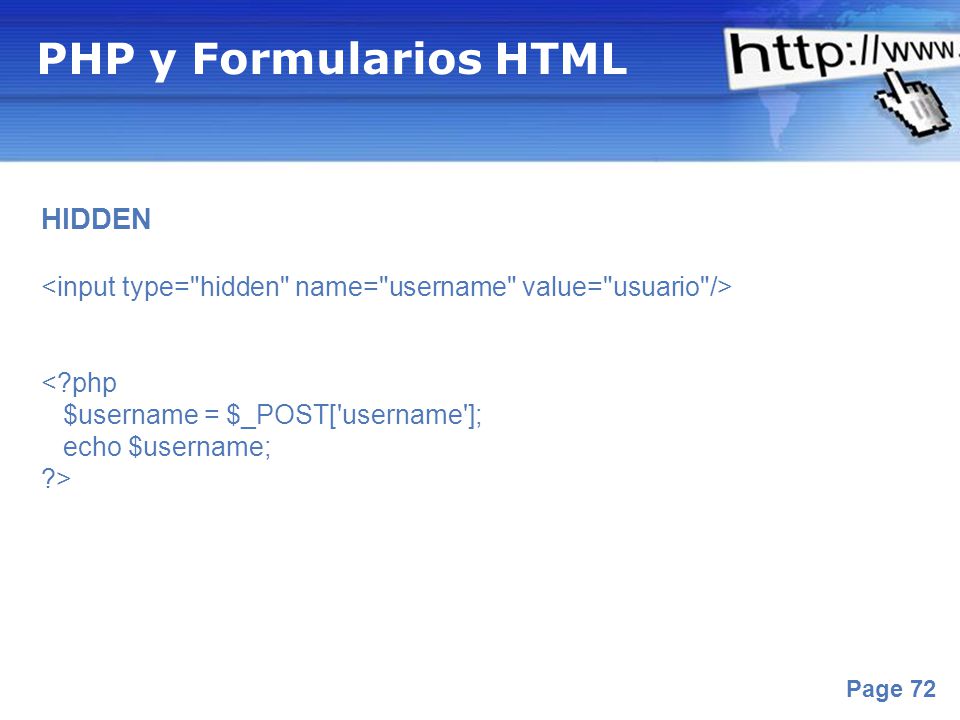 PHP y Formularios HTML

http://www.

HIDDEN

<input type="hidden" name="username" value="usuario"/>

<?php
$username = $_POST['username'];
echo $username;
?>

Page 72